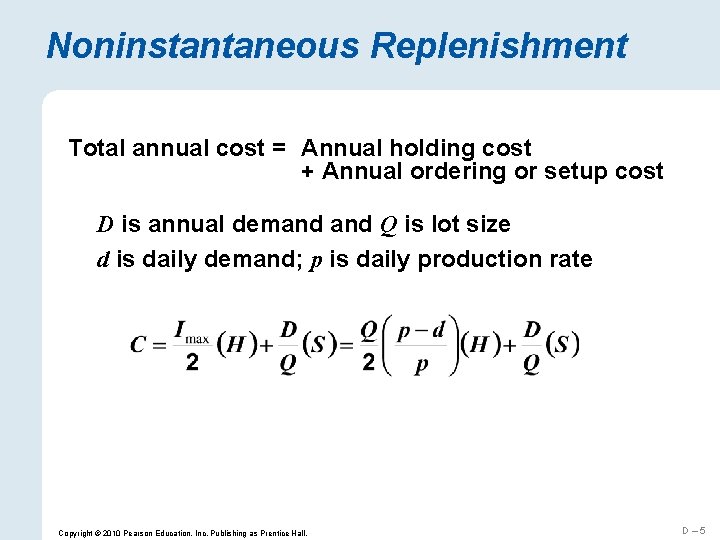 Noninstantaneous Replenishment

Total annual cost = Annual holding cost
+ Annual ordering or setup cost

$D$ is annual demand and $Q$ is lot size

$d$ is daily demand; $p$ is daily production rate

$C = \frac{I_{\max}}{2}(H) + \frac{D}{Q}(S) = \frac{Q}{2}\left(\frac{p-d}{p}\right)(H) + \frac{D}{Q}(S)$

Copyright © 2010 Pearson Education, Inc. Publishing as Prentice Hall.

D – 5